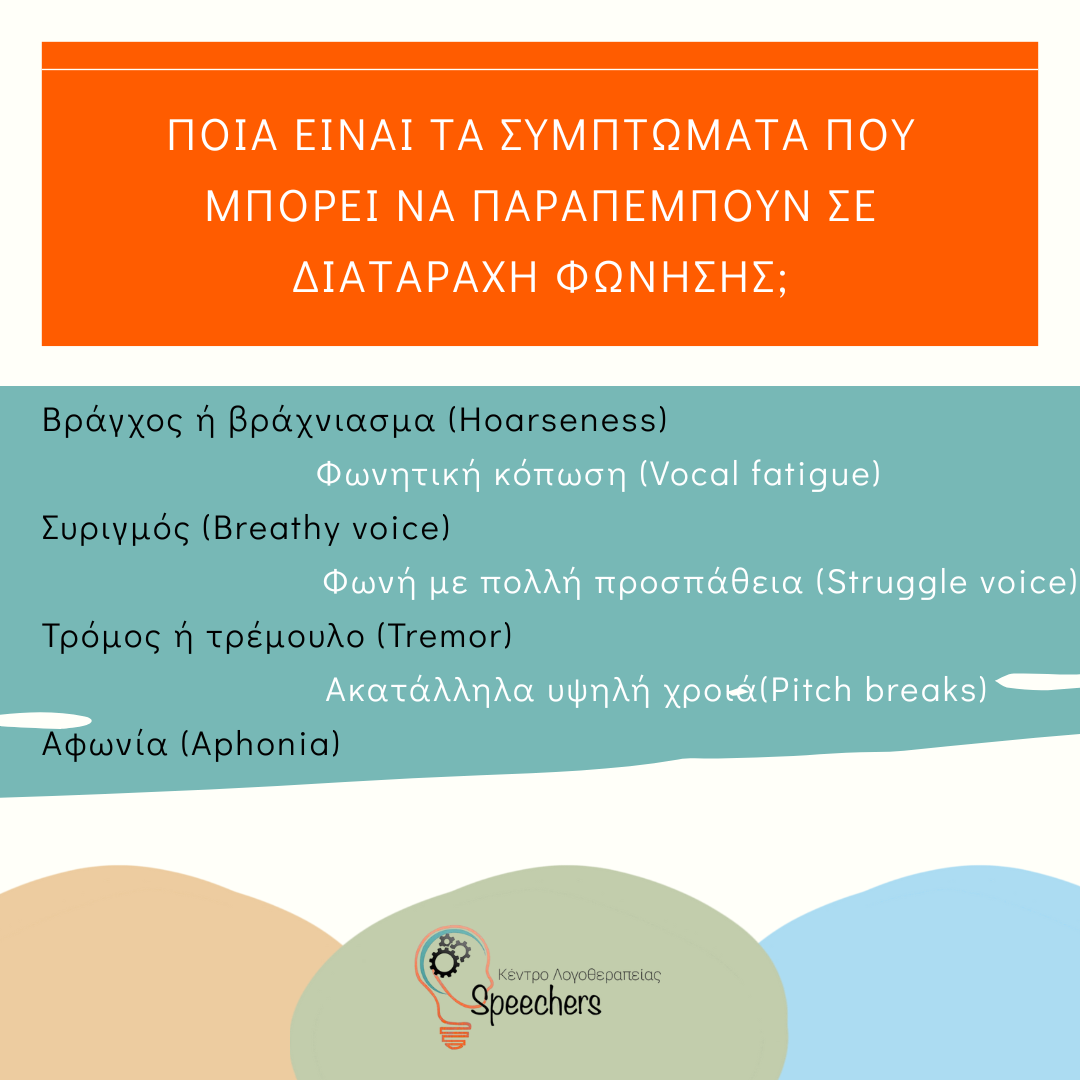 ΠΟΙΑ ΕΙΝΑΙ ΤΑ ΣΥΜΠΤΩΜΑΤΑ ΠΟΥ ΜΠΟΡΕΙ ΝΑ ΠΑΡΑΠΕΜΠΟΥΝ ΣΕ ΔΙΑΤΑΡΑΧΗ ΦΩΝΗΣΗΣ;

Βράγχος ή βράχνιασμα (Hoarseness)

Φωνητική κόπωση (Vocal fatigue)

Συριγμός (Breathy voice)

Φωνή με πολλή προσπάθεια (Struggle voice)

Τρόμος ή τρέμουλο (Tremor)

Ακατάλληλα υψηλή χροιά(Pitch breaks)

Αφωνία (Aphonia)

Κέντρο Λογοθεραπείας
Speechers